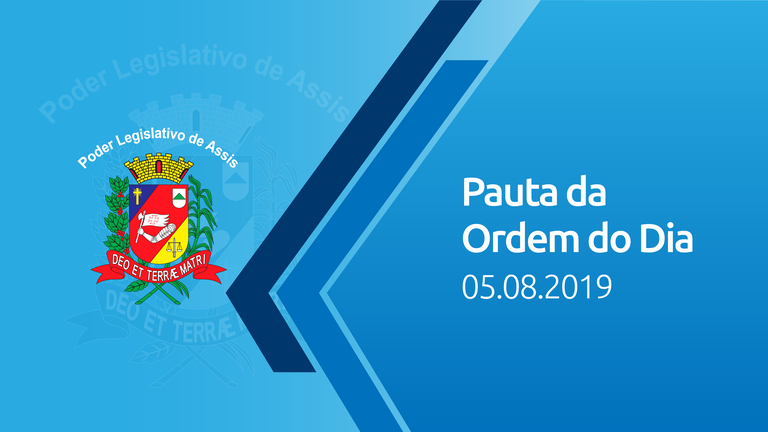 Poder Legislativo de Assis

Poder Legislativo de Assis

DEO ET TERRÆ MATRI

DEO ET TERRÆ

Pauta da Ordem do Dia
05.08.2019